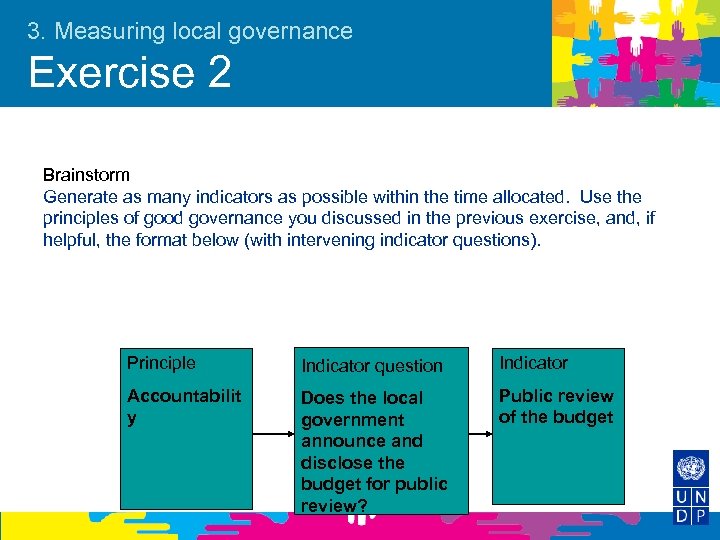 3. Measuring local governance
Exercise 2

Brainstorm
Generate as many indicators as possible within the time allocated. Use the principles of good governance you discussed in the previous exercise, and, if helpful, the format below (with intervening indicator questions).

Principle
Accountabilit y

Indicator question
Does the local government announce and disclose the budget for public review?

Indicator
Public review of the budget

U N D P